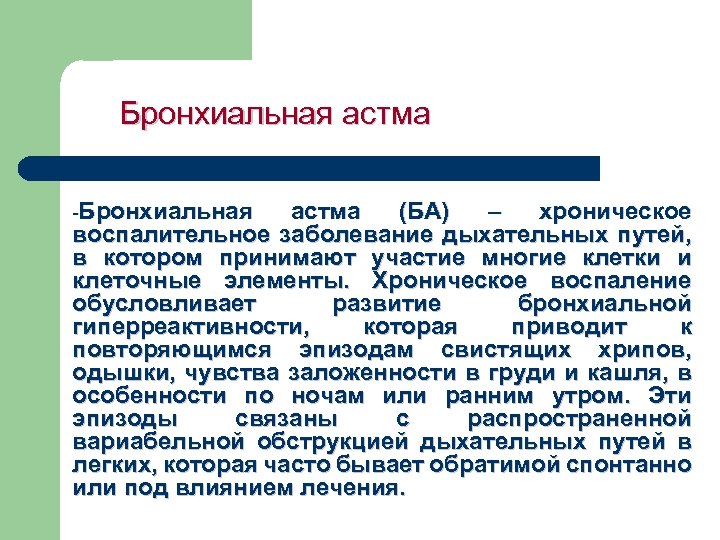 Бронхиальная астма

-Бронхиальная астма (БА) – хроническое воспалительное заболевание дыхательных путей, в котором принимают участие многие клетки и клеточные элементы. Хроническое воспаление обусловливает развитие бронхиальной гиперреактивности, которая приводит к повторяющимся эпизодам свистящих хрипов, одышки, чувства заложенности в груди и кашля, в особенности по ночам или ранним утром. Эти эпизоды связаны с распространенной вариабельной обструкцией дыхательных путей в легких, которая часто бывает обратимой спонтанно или под влиянием лечения.